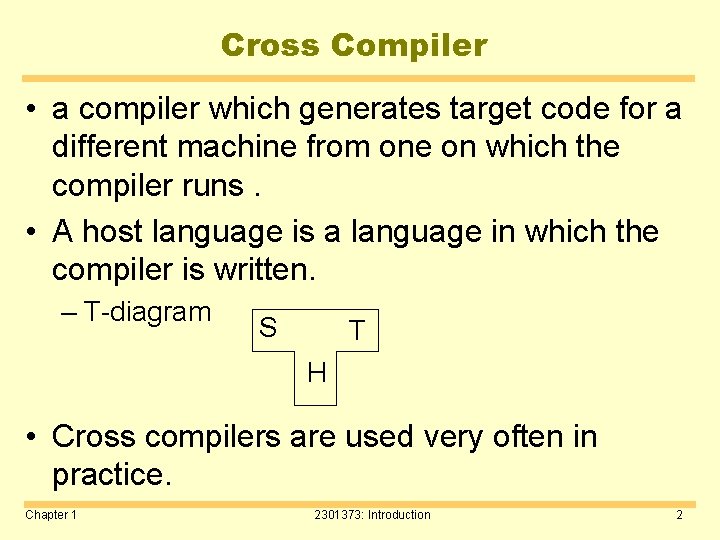 Cross Compiler

• a compiler which generates target code for a different machine from one on which the compiler runs .

• A host language is a language in which the compiler is written.

– T-diagram

S T

H

• Cross compilers are used very often in practice.

Chapter 1 2301373: Introduction 2